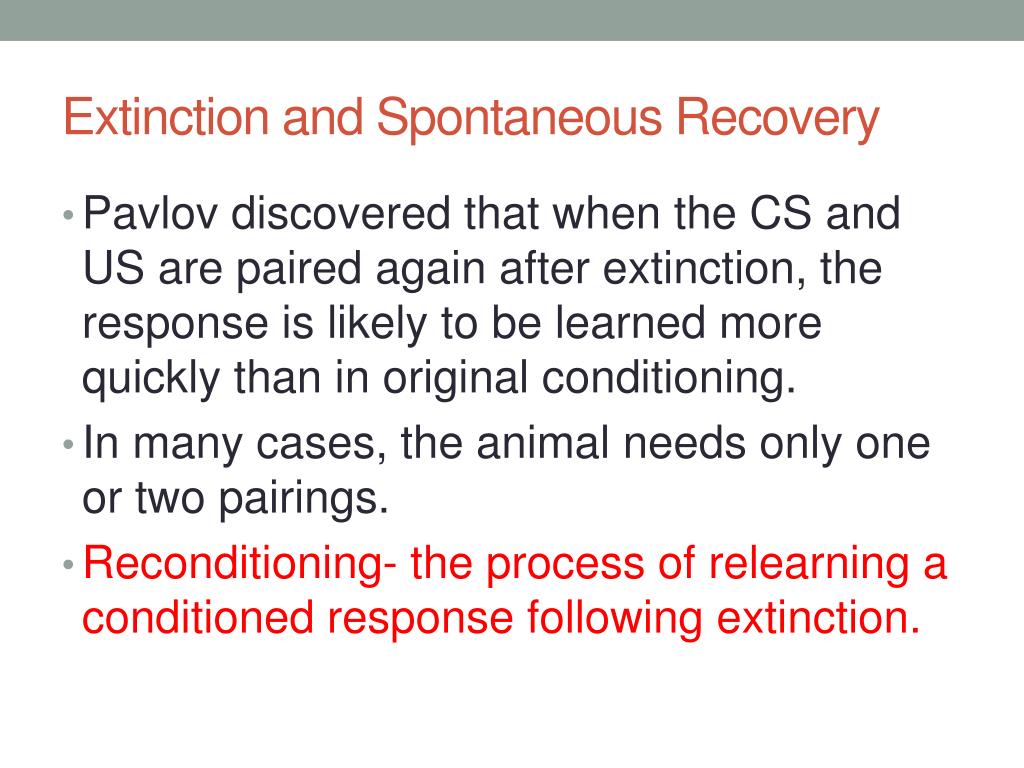 Extinction and Spontaneous Recovery

• Pavlov discovered that when the CS and US are paired again after extinction, the response is likely to be learned more quickly than in original conditioning.

• In many cases, the animal needs only one or two pairings.

• Reconditioning- the process of relearning a conditioned response following extinction.